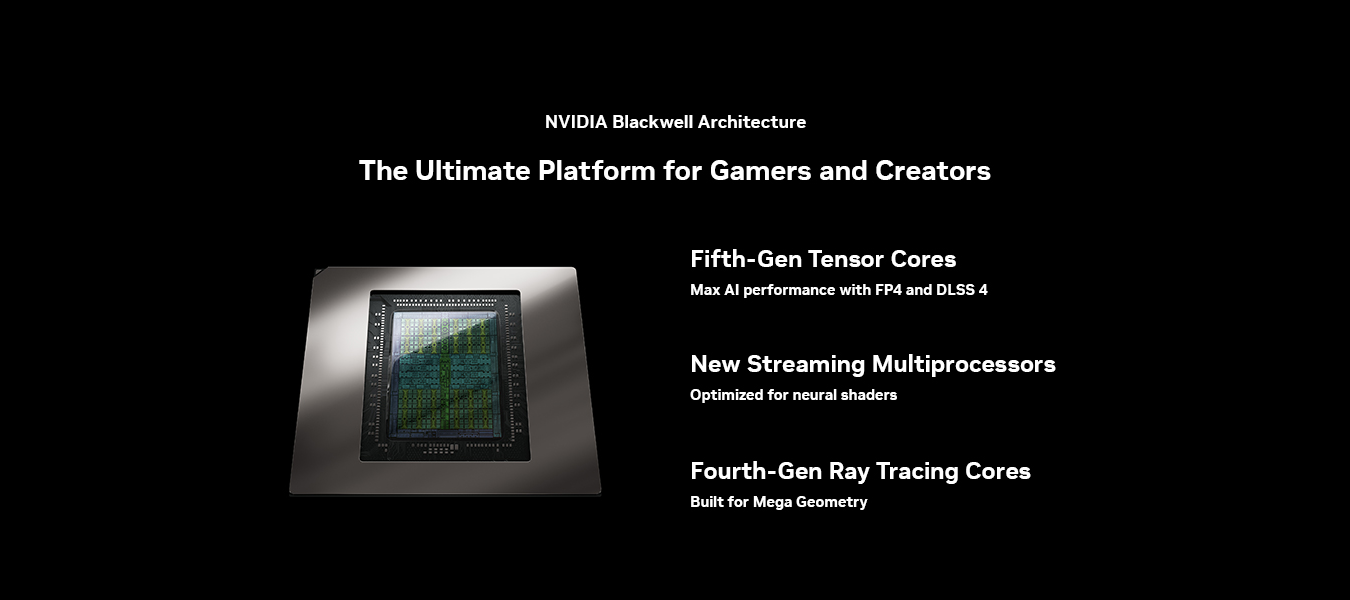 NVIDIA Blackwell Architecture

The Ultimate Platform for Gamers and Creators

Fifth-Gen Tensor Cores

Max AI performance with FP4 and DLSS 4

New Streaming Multiprocessors

Optimized for neural shaders

Fourth-Gen Ray Tracing Cores

Built for Mega Geometry